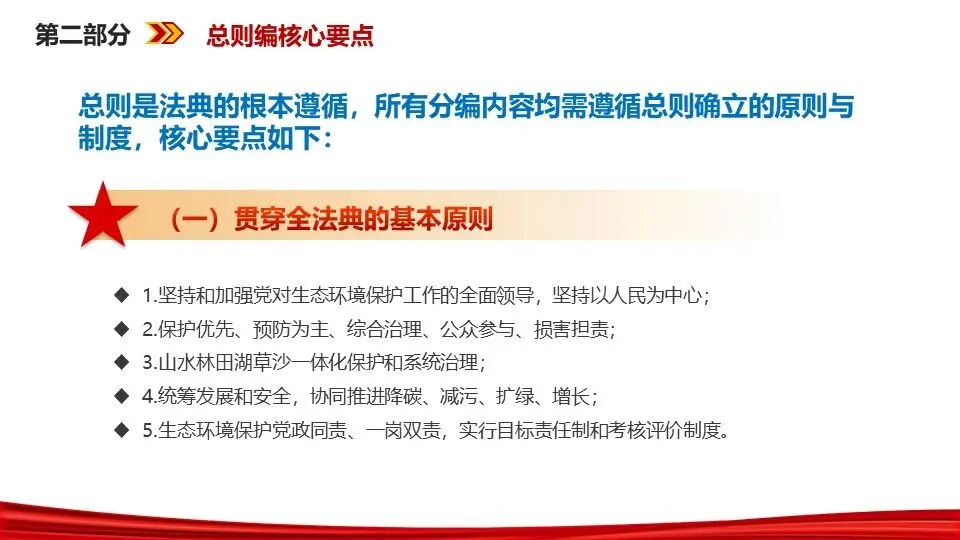 第二部分 总则编核心要点

总则是法典的根本遵循，所有分编内容均需遵循总则确立的原则与制度，核心要点如下：

（一）贯穿全法典的基本原则

◆ 1.坚持和加强党对生态环境保护工作的全面领导，坚持以人民为中心；
◆ 2.保护优先、预防为主、综合治理、公众参与、损害担责；
◆ 3.山水林田湖草沙一体化保护和系统治理；
◆ 4.统筹发展和安全，协同推进降碳、减污、扩绿、增长；
◆ 5.生态环境保护党政同责、一岗双责，实行目标责任制和考核评价制度。